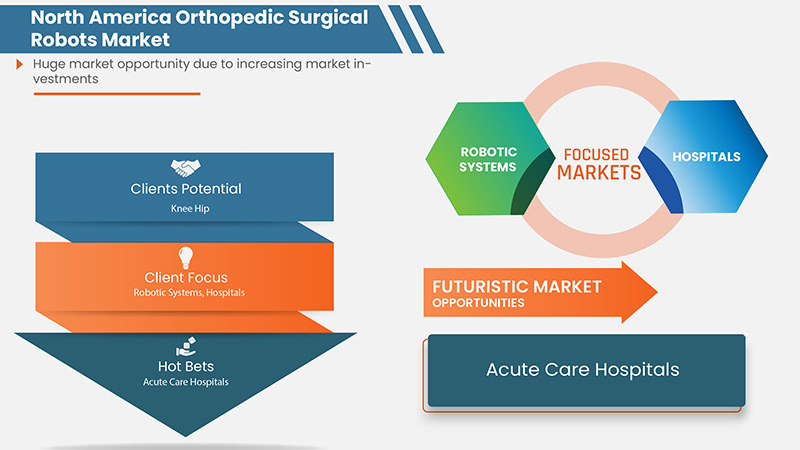 North America Orthopedic Surgical Robots Market

Huge market opportunity due to increasing market investments

Clients Potential
Knee Hip

Client Focus
Robotic Systems, Hospitals

Hot Bets
Acute Care Hospitals

ROBOTIC SYSTEMS

FOCUSED MARKETS

HOSPITALS

FUTURISTIC MARKET OPPORTUNITIES

Acute Care Hospitals